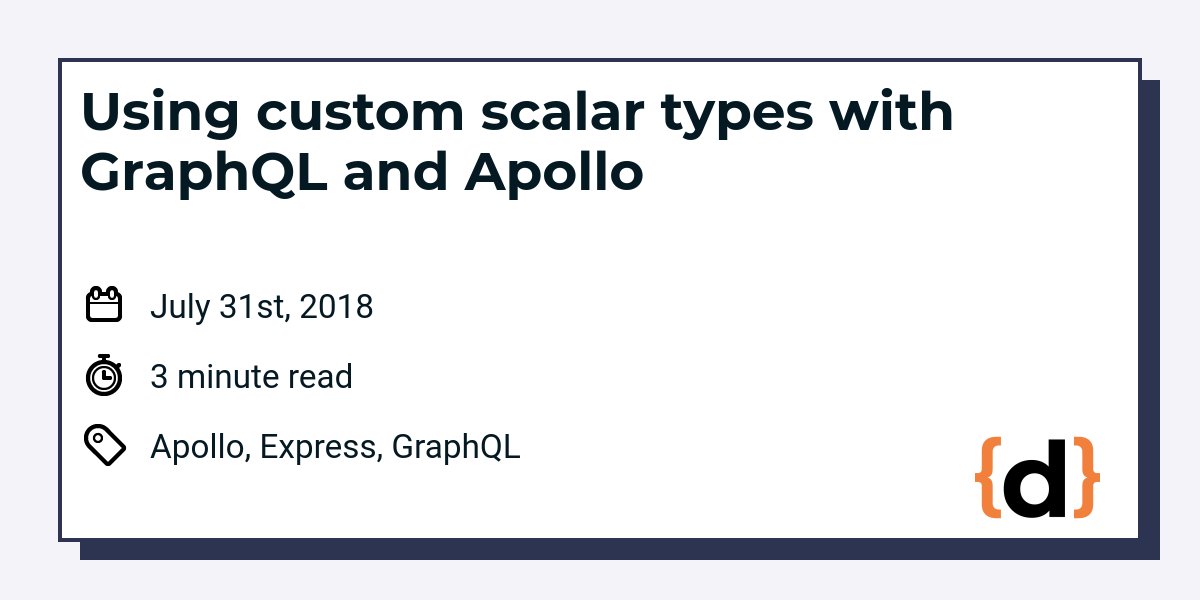 Using custom scalar types with GraphQL and Apollo

July 31st, 2018

3 minute read

Apollo, Express, GraphQL

{d}